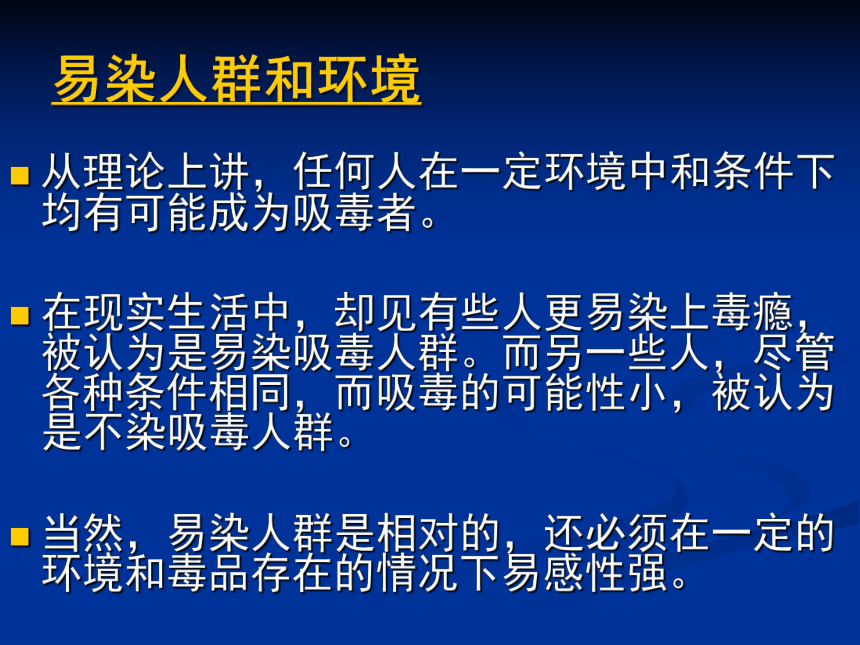 易染人群和环境

从理论上讲，任何人在一定环境中和条件下均有可能成为吸毒者。

在现实生活中，却见有些人更易染上毒瘾，被认为是易染吸毒人群。而另一些人，尽管各种条件相同，而吸毒的可能性小，被认为是不染吸毒人群。

当然，易染人群是相对的，还必须在一定的环境和毒品存在的情况下易感性强。